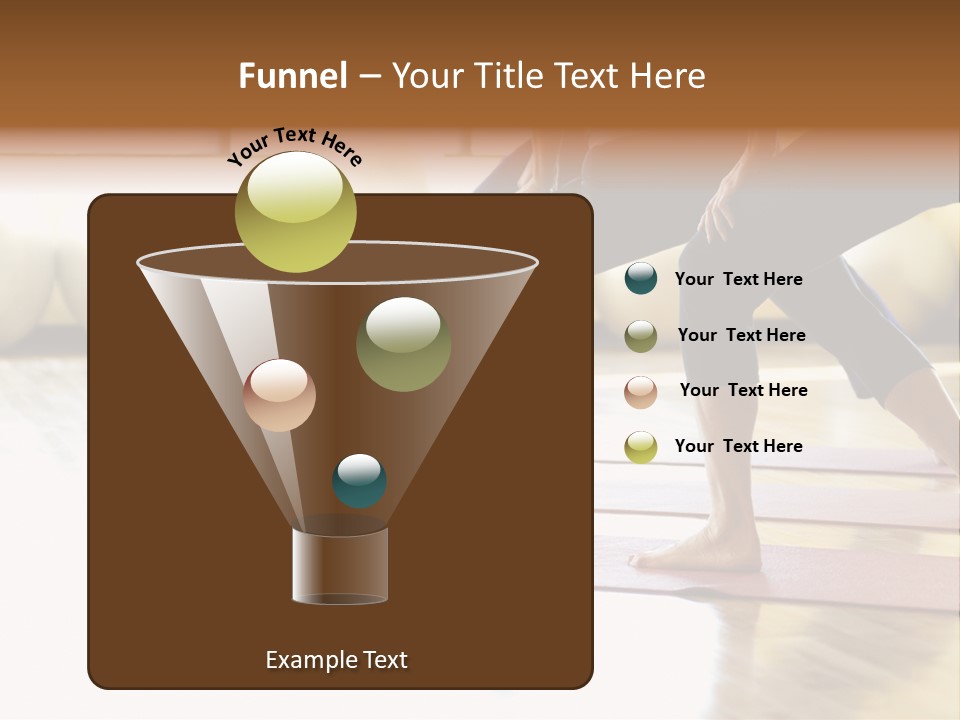 Funnel – Your Title Text Here

Your Text Here

Your Text Here

Your Text Here

Your Text Here

Your Text Here

Example Text